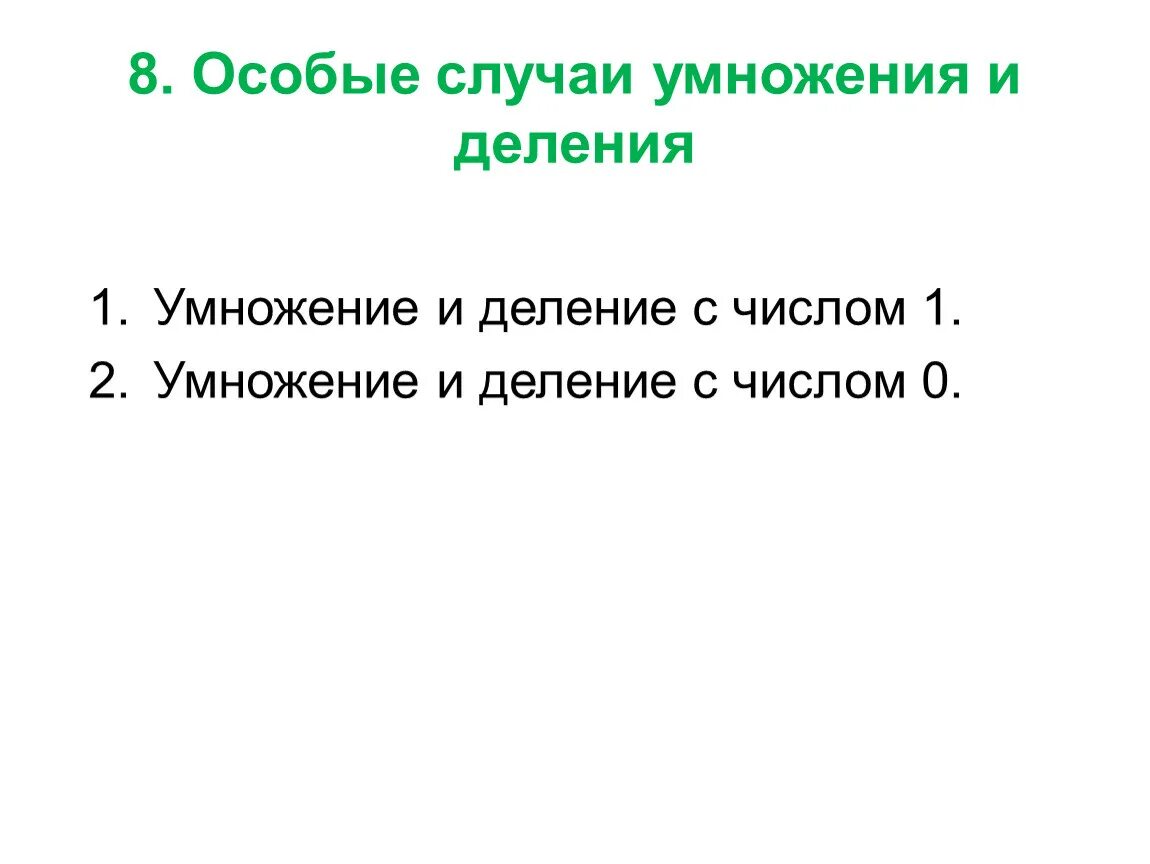 8. Особые случаи умножения и деления

1. Умножение и деление с числом 1.
2. Умножение и деление с числом 0.